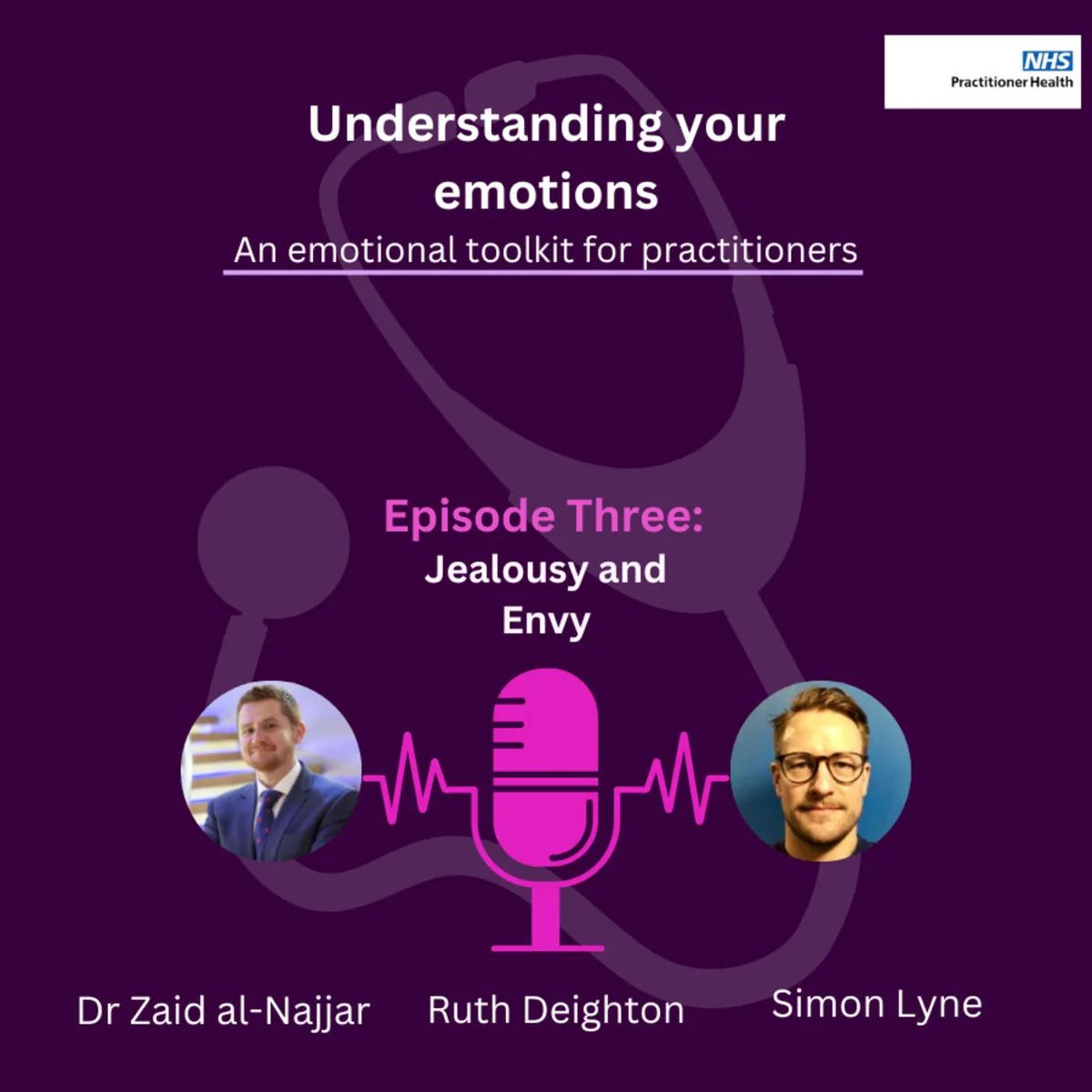 NHS
Practitioner Health

Understanding your emotions

An emotional toolkit for practitioners

Episode Three:
Jealousy and Envy

Dr Zaid al-Najjar
Ruth Deighton
Simon Lyne